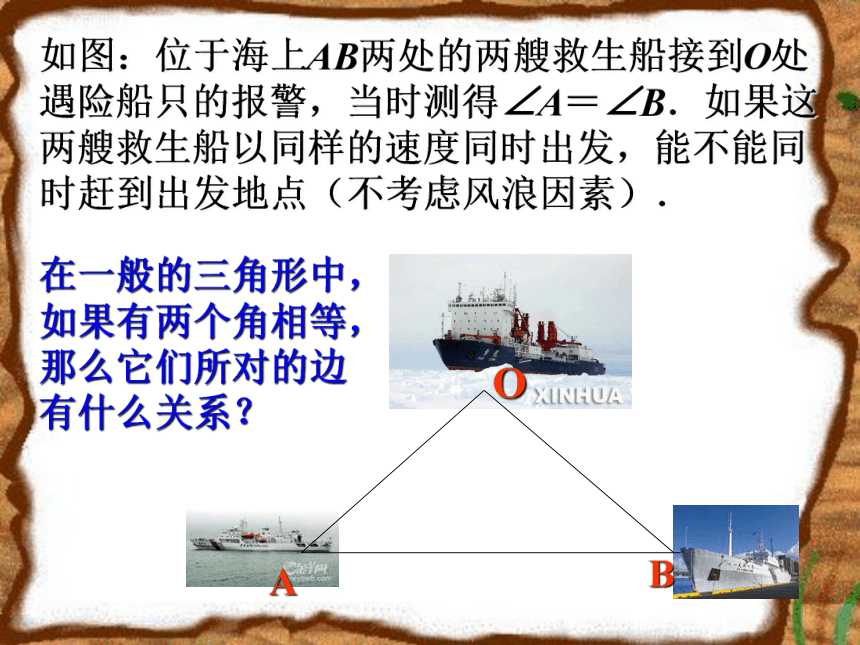 如图：位于海上$AB$两处的两艘救生船接到$O$处遇险船只的报警，当时测得$\angle A=\angle B$．如果这两艘救生船以同样的速度同时出发，能不能同时赶到出发地点（不考虑风浪因素）．

在一般的三角形中，如果有两个角相等，那么它们所对的边有什么关系？

O

XINHUA

A

B